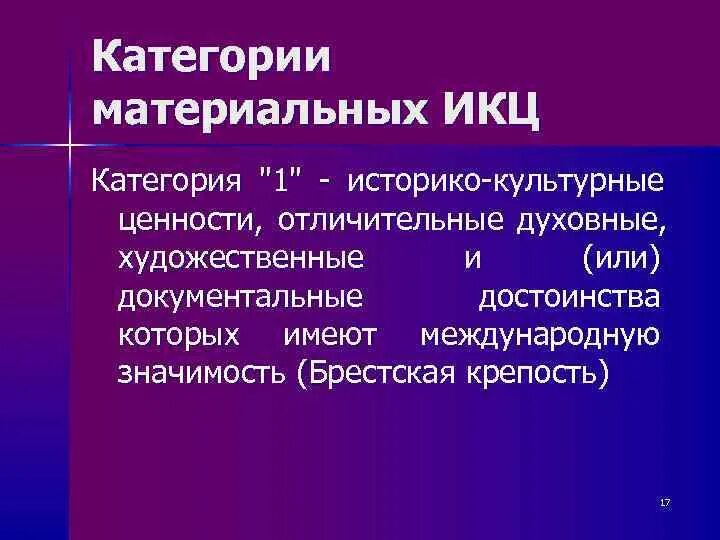 Категории материальных ИКЦ

Категория "1" - историко-культурные ценности, отличительные духовные, художественные и (или) документальные достоинства которых имеют международную значимость (Брестская крепость)

17